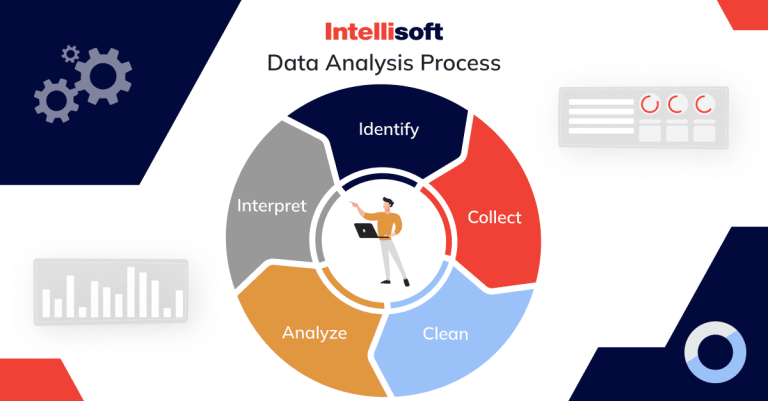 Intellisoft
Data Analysis Process

Identify
Collect
Clean
Analyze
Interpret